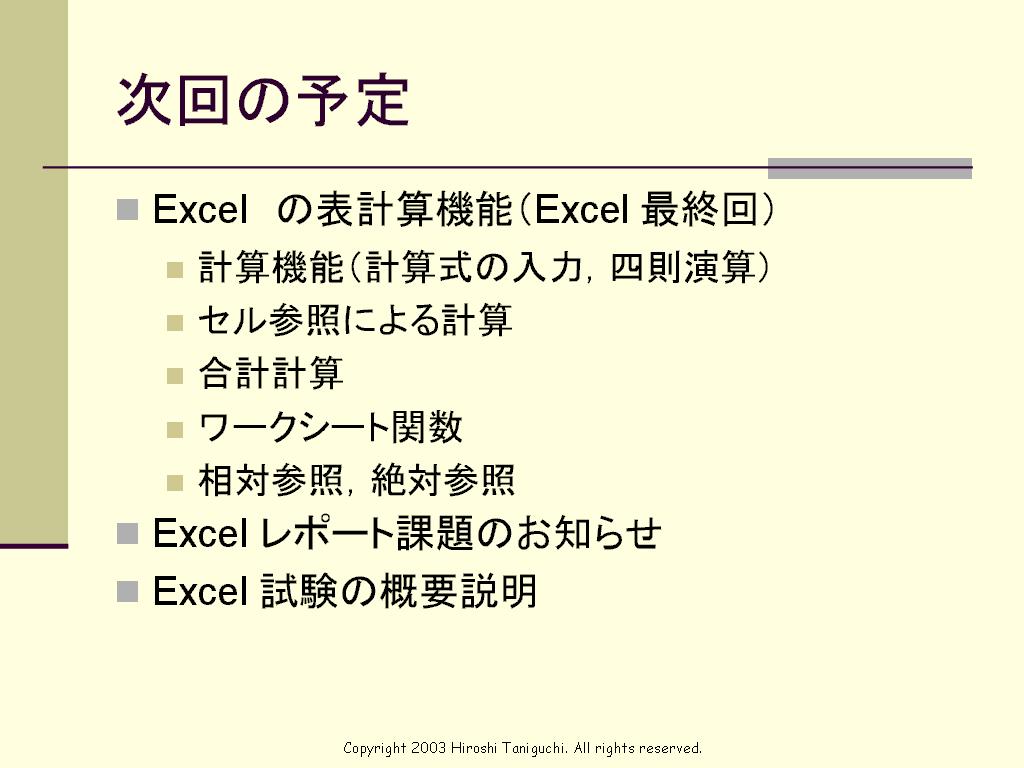 次回の予定

Excel の表計算機能（Excel 最終回）

計算機能（計算式の入力，四則演算）

セル参照による計算

合計計算

ワークシート関数

相対参照，絶対参照

Excel レポート課題のお知らせ

Excel 試験の概要説明

Copyright 2003 Hiroshi Taniguchi. All rights reserved.